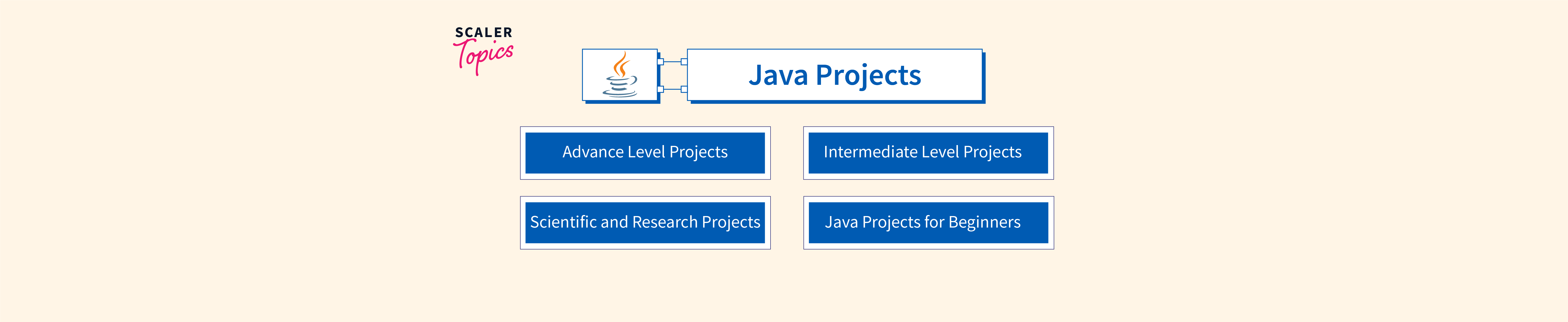 SCALER
Topics

Java Projects

Advance Level Projects

Intermediate Level Projects

Scientific and Research Projects

Java Projects for Beginners